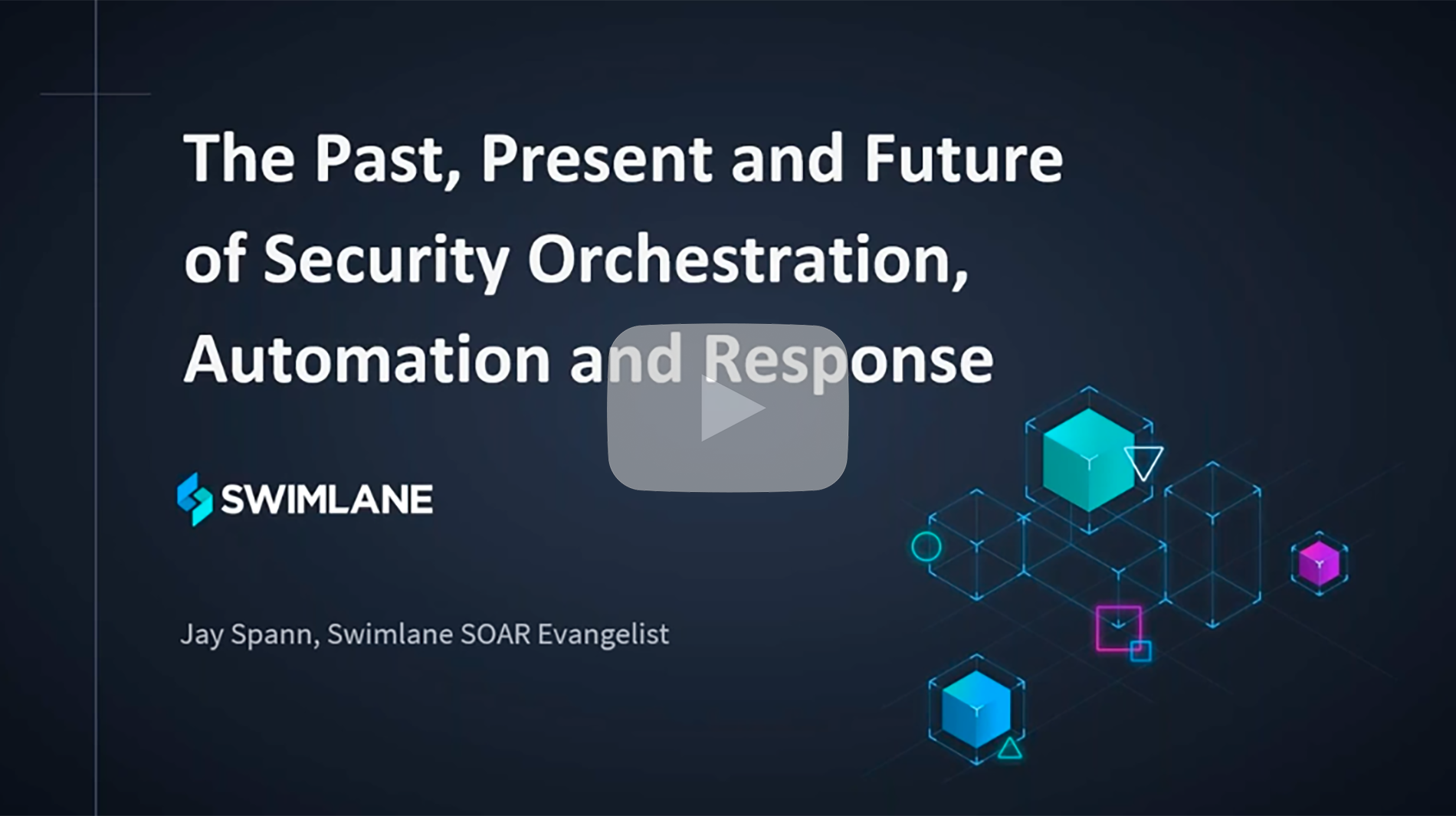 The Past, Present and Future of Security Orchestration, Automation and Response

SWIMLANE

Jay Spann, Swimlane SOAR Evangelist